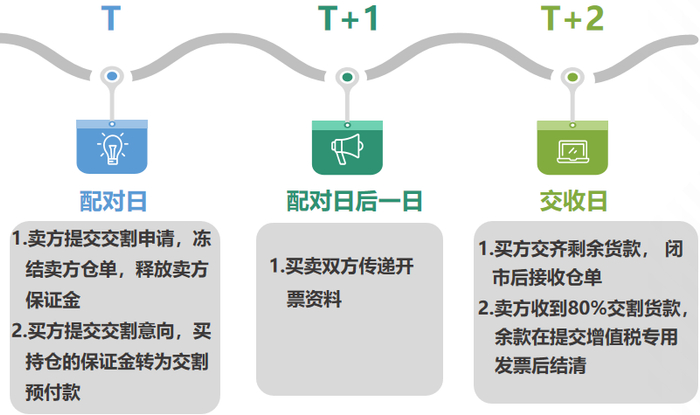 T

配对日

1.卖方提交交割申请，冻结卖方仓单，释放卖方保证金

2.买方提交交割意向，买持仓的保证金转为交割预付款

T+1

配对日后一日

1.买卖双方传递开票资料

T+2

交收日

1.买方交齐剩余货款， 闭市后接收仓单

2.卖方收到80%交割货款，余款在提交增值税专用发票后结清